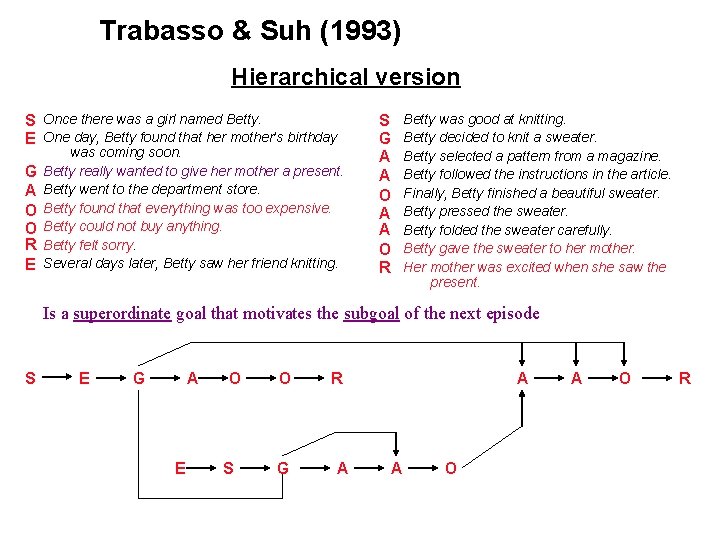 Trabasso & Suh (1993)

Hierarchical version

S Once there was a girl named Betty.
E One day, Betty found that her mother's birthday was coming soon.
G Betty really wanted to give her mother a present.
A Betty went to the department store.
O Betty found that everything was too expensive.
O Betty could not buy anything.
R Betty felt sorry.
E Several days later, Betty saw her friend knitting.

S Betty was good at knitting.
G Betty decided to knit a sweater.
A Betty selected a pattern from a magazine.
A Betty followed the instructions in the article.
O Finally, Betty finished a beautiful sweater.
A Betty pressed the sweater.
A Betty folded the sweater carefully.
O Betty gave the sweater to her mother.
R Her mother was excited when she saw the present.

Is a superordinate goal that motivates the subgoal of the next episode

S E G A O O R A A O R

E S G A A O